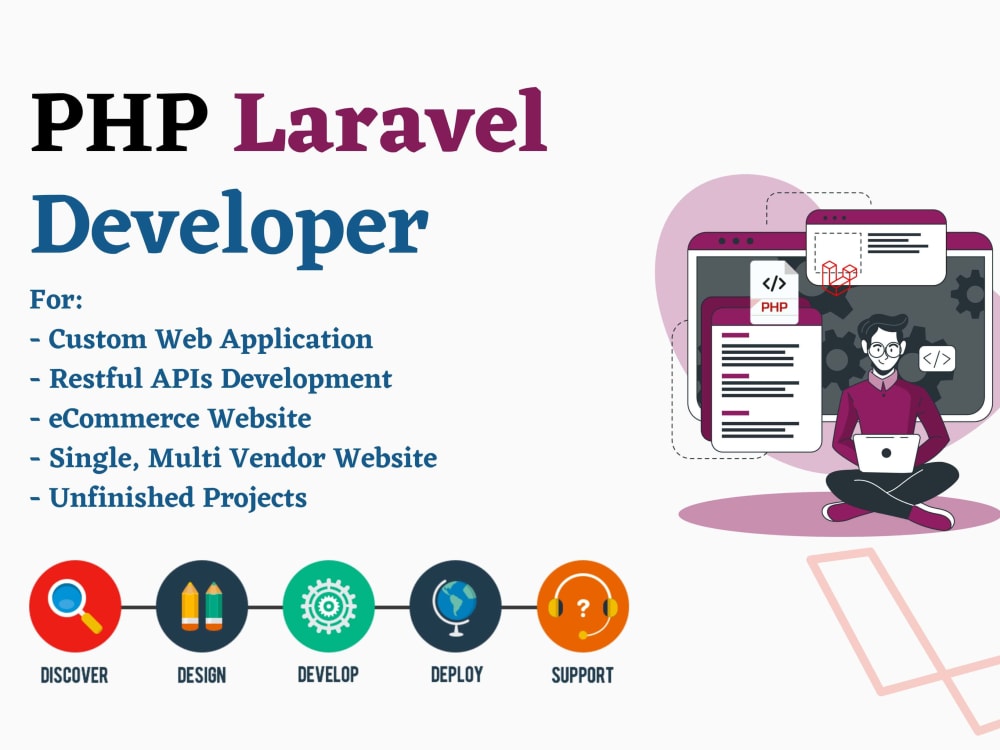 PHP Laravel Developer

For:
- Custom Web Application
- Restful APIs Development
- eCommerce Website
- Single, Multi Vendor Website
- Unfinished Projects

</>
PHP

</>

DISCOVER DESIGN DEVELOP DEPLOY SUPPORT